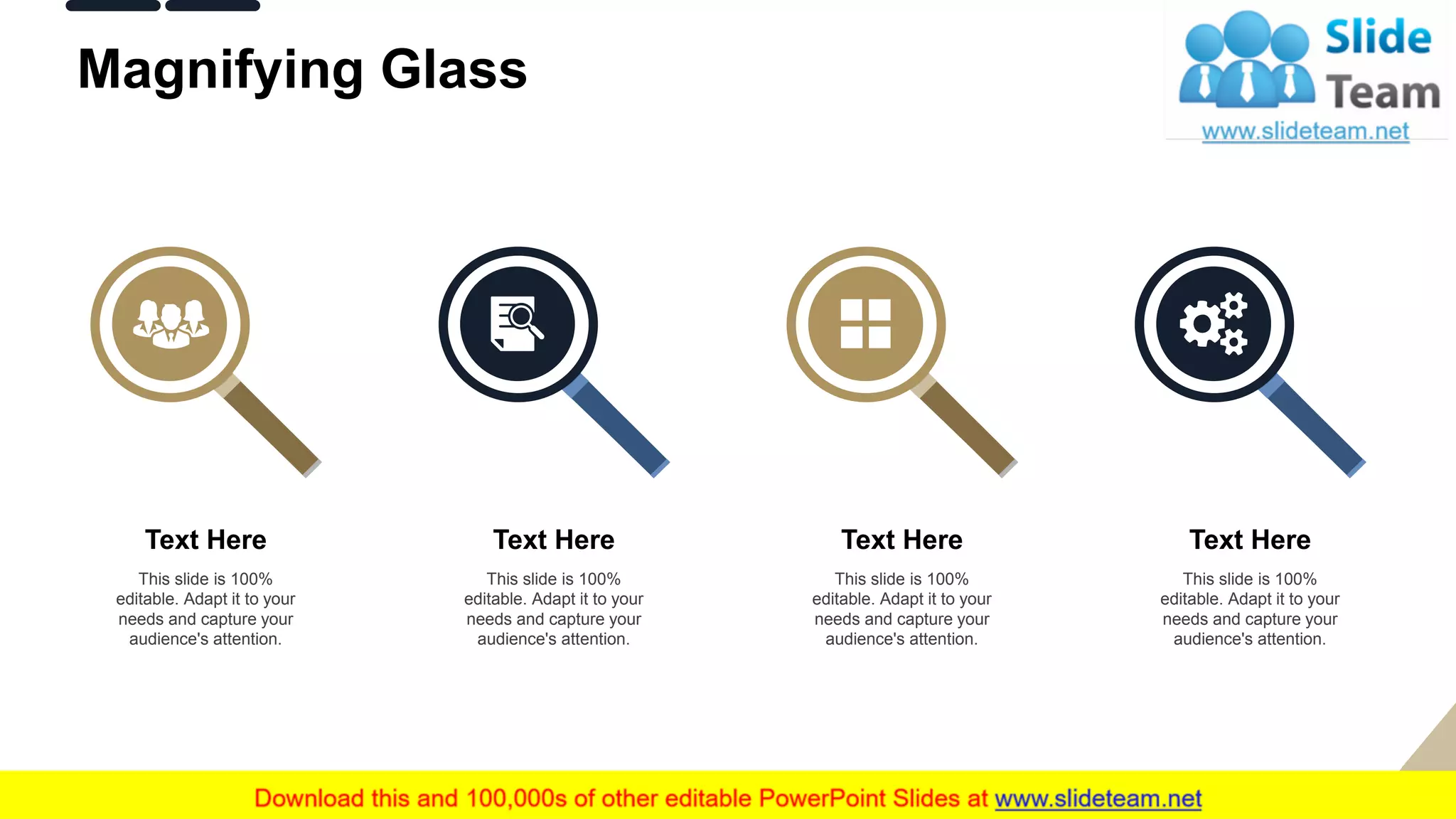 Magnifying Glass

Slide Team
www.slideteam.net

Text Here

This slide is 100% editable. Adapt it to your needs and capture your audience's attention.

Text Here

This slide is 100% editable. Adapt it to your needs and capture your audience's attention.

Text Here

This slide is 100% editable. Adapt it to your needs and capture your audience's attention.

Text Here

This slide is 100% editable. Adapt it to your needs and capture your audience's attention.

Download this and 100,000s of other editable PowerPoint Slides at www.slideteam.net